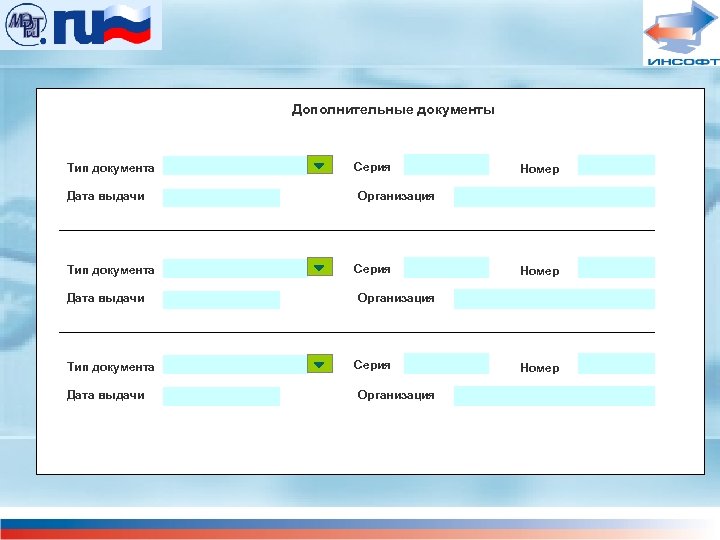 МВД .ru

ИНСОФТ

Дополнительные документы

Тип документа
Серия
Номер
Дата выдачи
Организация

Тип документа
Серия
Номер
Дата выдачи
Организация

Тип документа
Серия
Номер
Дата выдачи
Организация